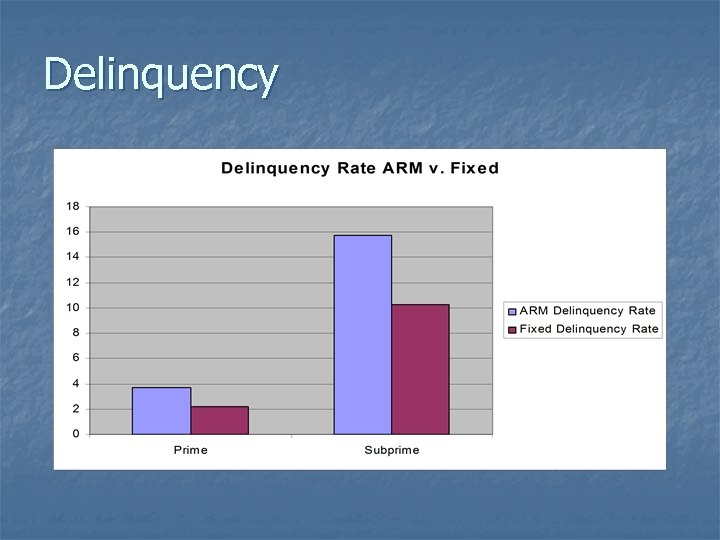 Delinquency

Delinquency Rate ARM v. Fixed

18
16
14
12
10
8
6
4
2
0

Prime
Subprime

ARM Delinquency Rate
Fixed Delinquency Rate